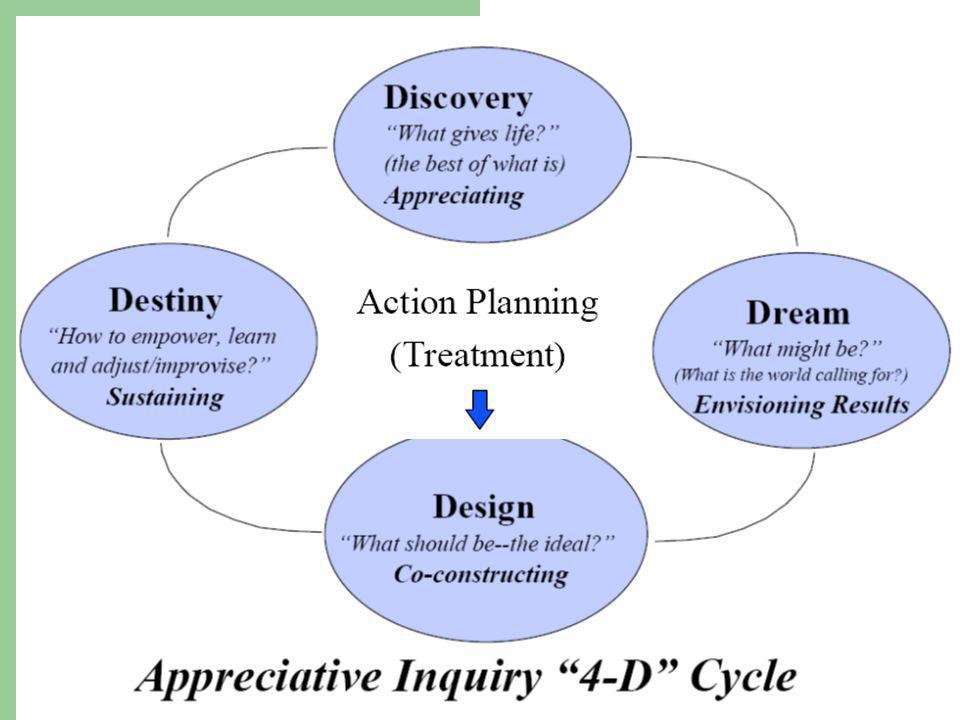 Discovery
"What gives life?"
(the best of what is)
Appreciating

Destiny
"How to empower, learn and adjust/improvise?"
Sustaining

Action Planning
(Treatment)

Dream
"What might be?"
(What is the world calling for?)
Envisioning Results

Design
"What should be--the ideal?"
Co-constructing

Appreciative Inquiry "4-D" Cycle